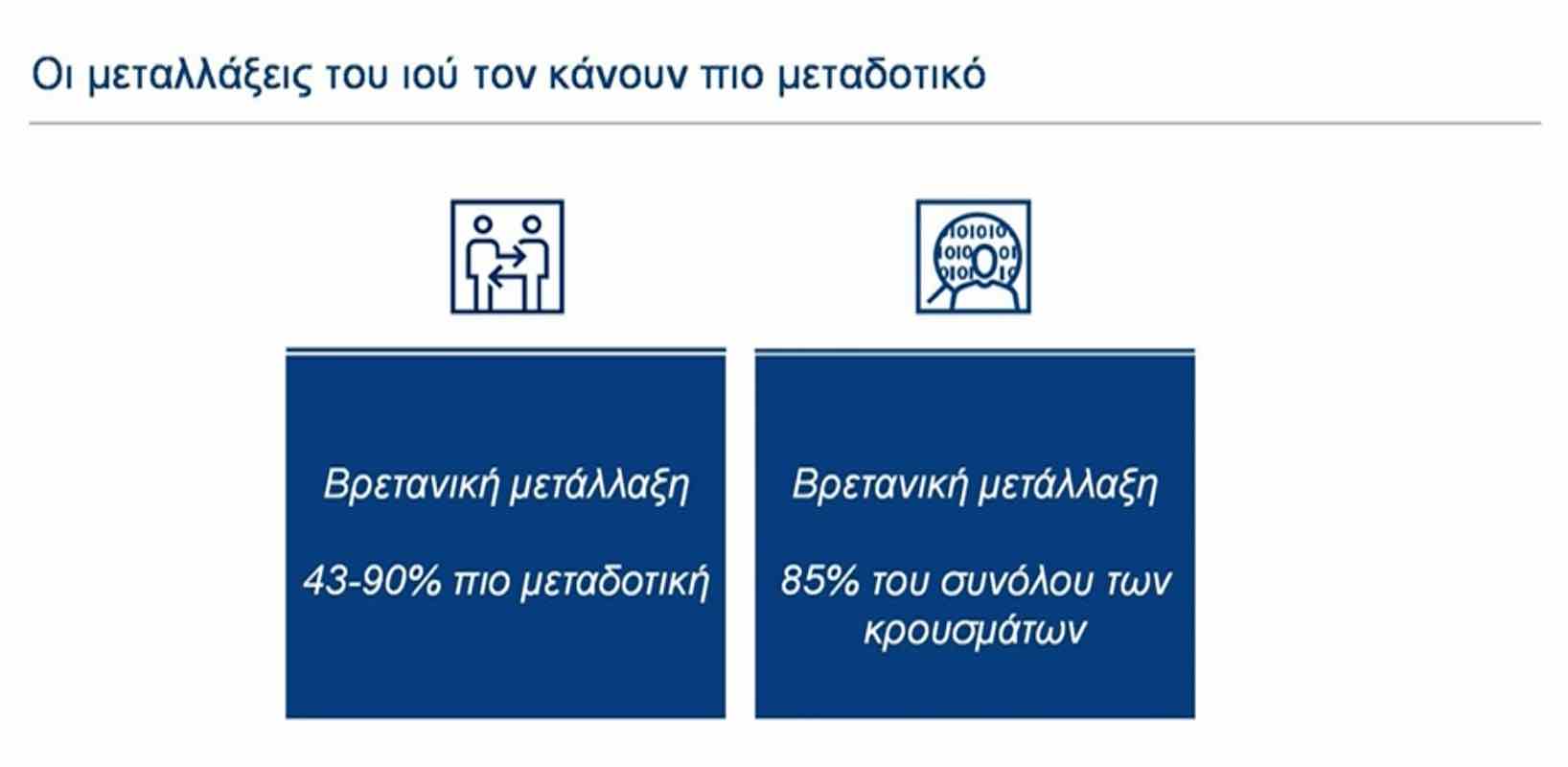 Οι μεταλλάξεις του ιού τον κάνουν πιο μεταδοτικό

Βρετανική μετάλλαξη

43-90% πιο μεταδοτική

Βρετανική μετάλλαξη

85% του συνόλου των κρουσμάτων